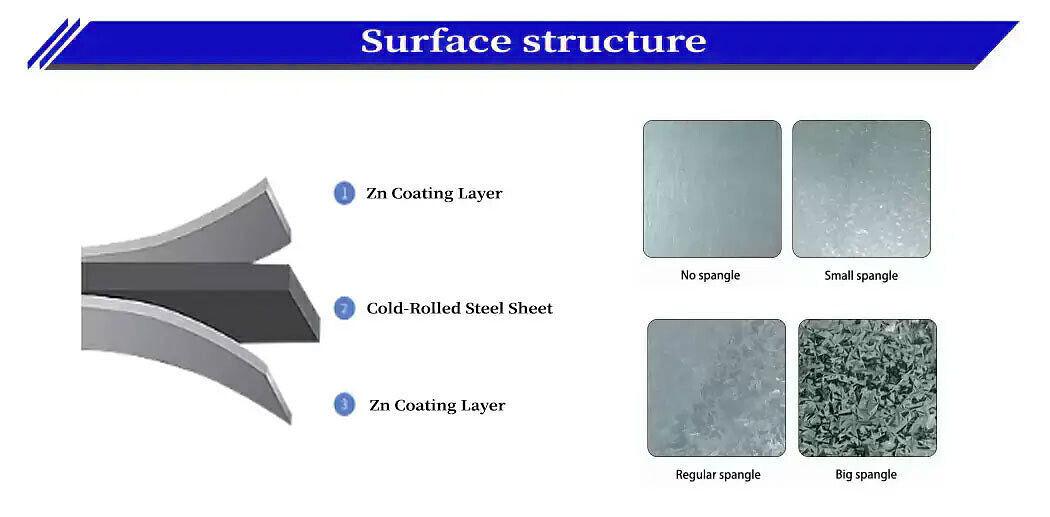 Surface structure

1 Zn Coating Layer

2 Cold-Rolled Steel Sheet

3 Zn Coating Layer

No spangle

Small spangle

Regular spangle

Big spangle